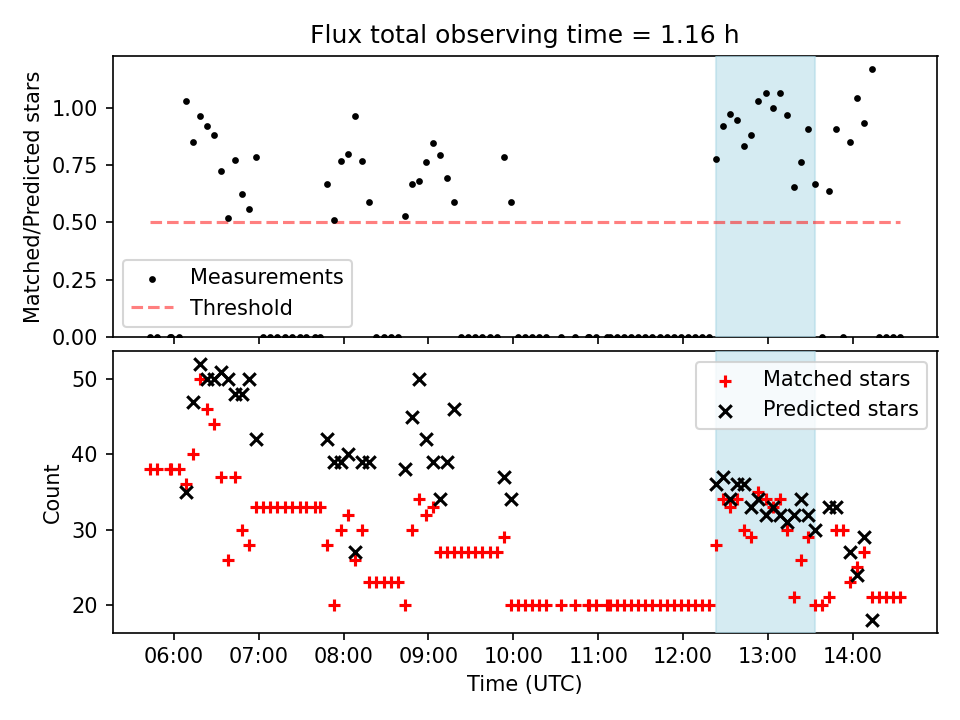 Flux total observing time = 1.16 h

Matched/Predicted stars

1.00
0.75
0.50
0.25
0.00

Measurements
Threshold

Count

50
40
30
20

Matched stars
Predicted stars

06:00 07:00 08:00 09:00 10:00 11:00 12:00 13:00 14:00

Time (UTC)